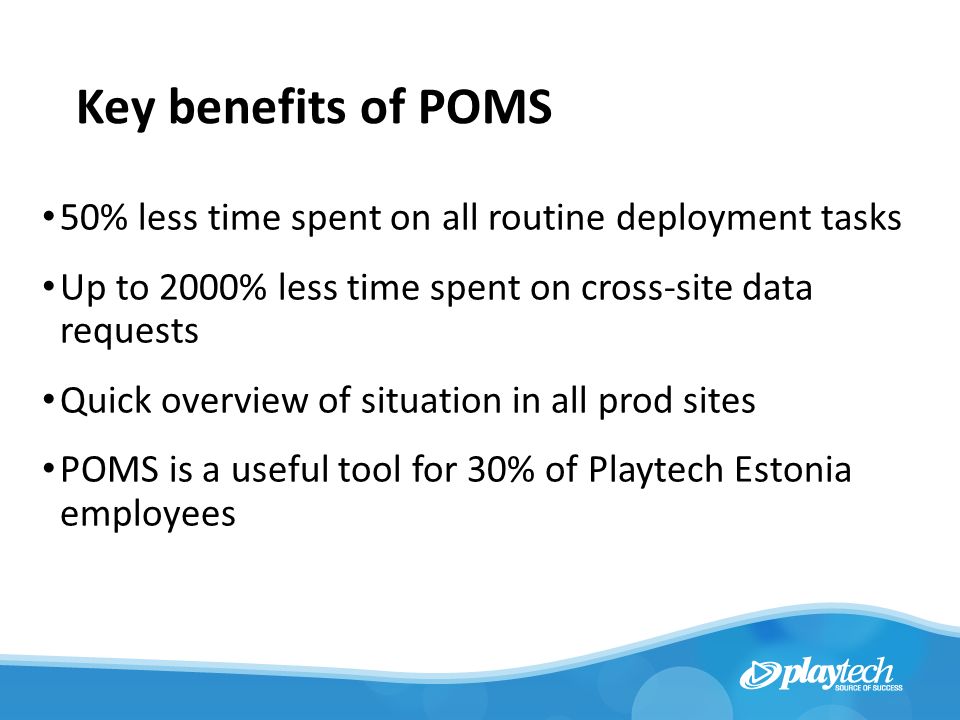 Key benefits of POMS

• 50% less time spent on all routine deployment tasks

• Up to 2000% less time spent on cross-site data requests

• Quick overview of situation in all prod sites

• POMS is a useful tool for 30% of Playtech Estonia employees

playtech
SOURCE OF SUCCESS